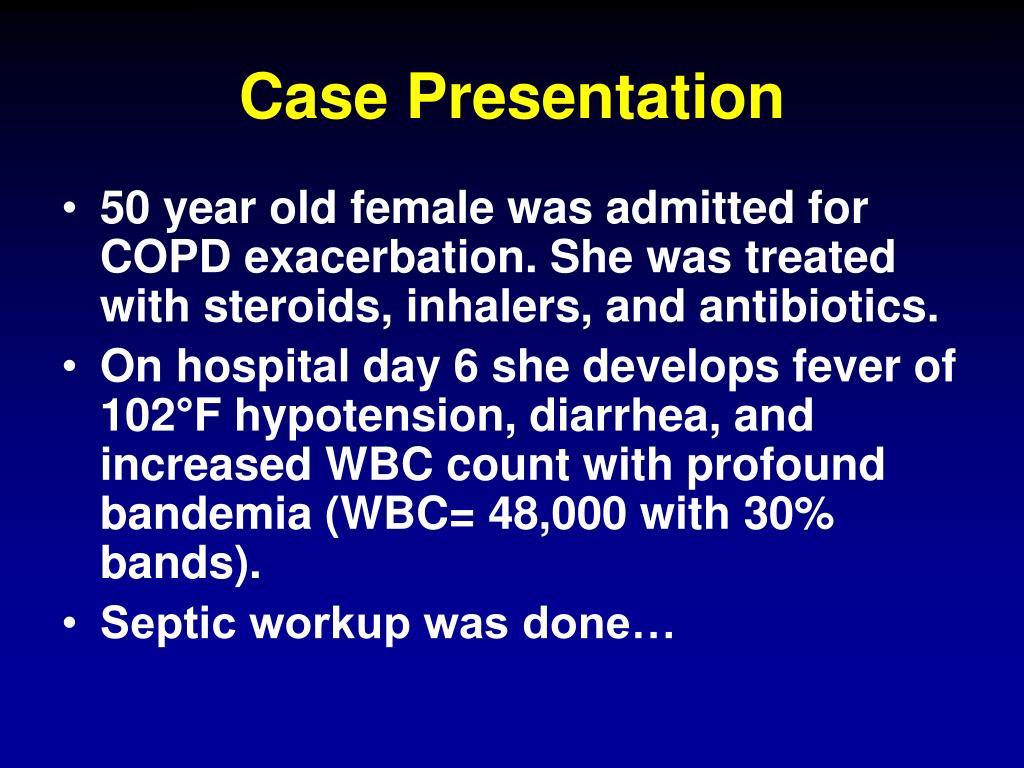 Case Presentation

• 50 year old female was admitted for COPD exacerbation. She was treated with steroids, inhalers, and antibiotics.
• On hospital day 6 she develops fever of 102°F hypotension, diarrhea, and increased WBC count with profound bandemia (WBC= 48,000 with 30% bands).
• Septic workup was done…